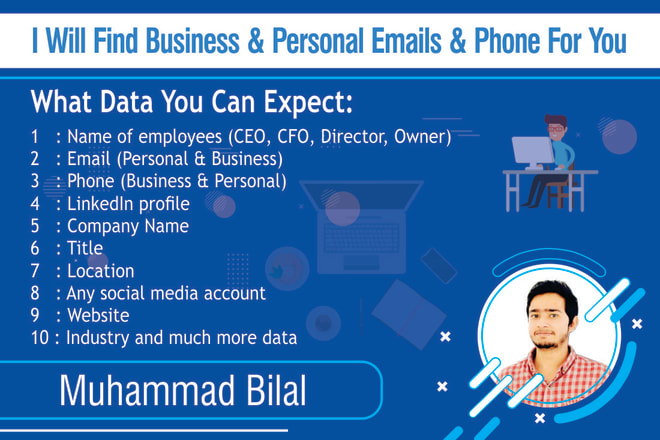 I Will Find Business & Personal Emails & Phone For You

What Data You Can Expect:

1 : Name of employees (CEO, CFO, Director, Owner)
2 : Email (Personal & Business)
3 : Phone (Business & Personal)
4 : LinkedIn profile
5 : Company Name
6 : Title
7 : Location
8 : Any social media account
9 : Website
10 : Industry and much more data

Muhammad Bilal